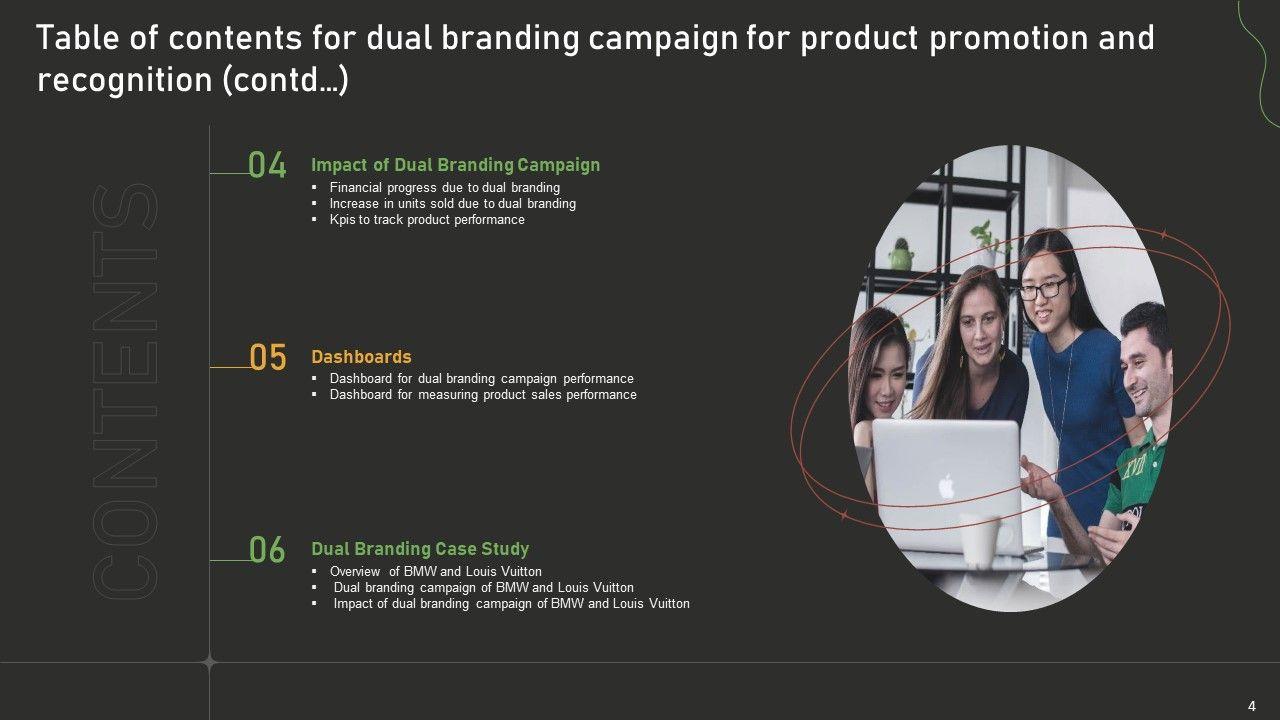 Table of contents for dual branding campaign for product promotion and recognition (contd…)

CONTENTS

04 Impact of Dual Branding Campaign
▪ Financial progress due to dual branding
▪ Increase in units sold due to dual branding
▪ Kpis to track product performance

05 Dashboards
▪ Dashboard for dual branding campaign performance
▪ Dashboard for measuring product sales performance

06 Dual Branding Case Study
▪ Overview of BMW and Louis Vuitton
▪ Dual branding campaign of BMW and Louis Vuitton
▪ Impact of dual branding campaign of BMW and Louis Vuitton

4